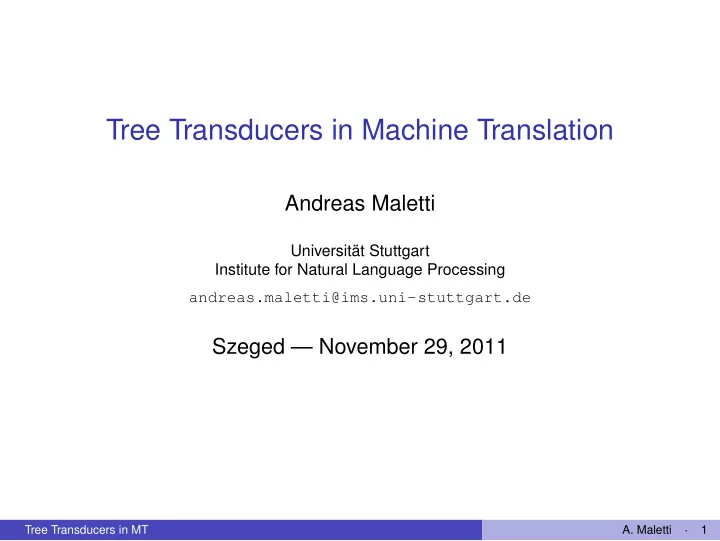 Tree Transducers in Machine Translation

Andreas Maletti

Universität Stuttgart
Institute for Natural Language Processing

andreas.maletti@ims.uni-stuttgart.de

Szeged — November 29, 2011

Tree Transducers in MT

A. Maletti · 1